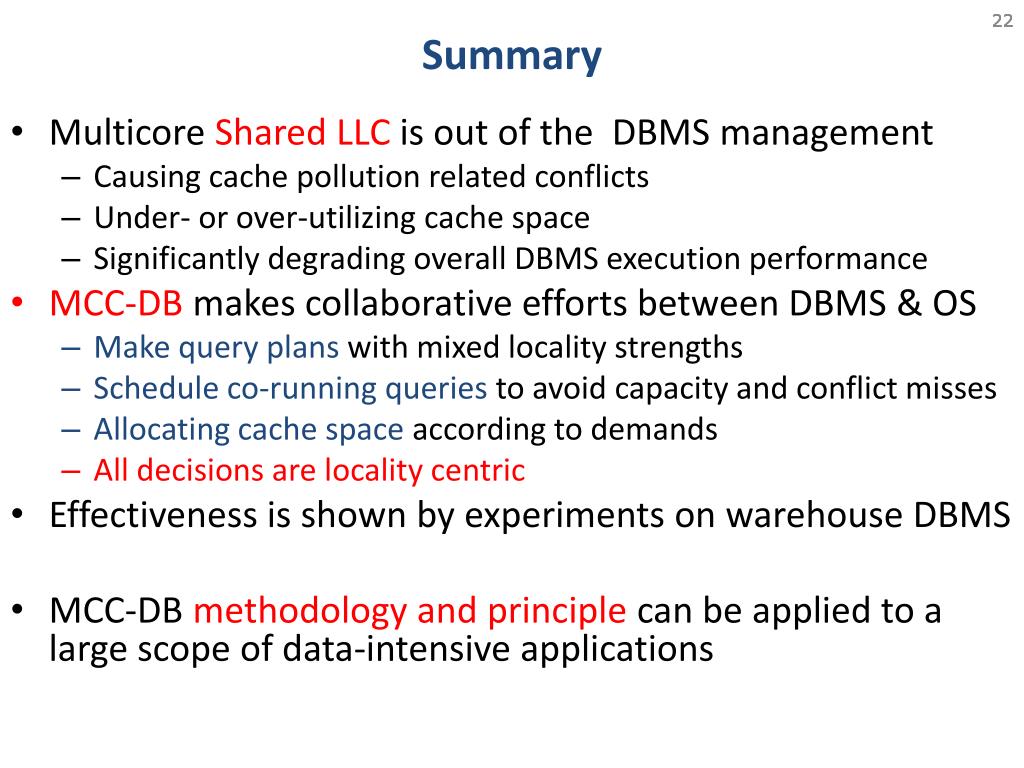 22

Summary

• Multicore Shared LLC is out of the DBMS management
– Causing cache pollution related conflicts
– Under- or over-utilizing cache space
– Significantly degrading overall DBMS execution performance
• MCC-DB makes collaborative efforts between DBMS & OS
– Make query plans with mixed locality strengths
– Schedule co-running queries to avoid capacity and conflict misses
– Allocating cache space according to demands
– All decisions are locality centric
• Effectiveness is shown by experiments on warehouse DBMS

• MCC-DB methodology and principle can be applied to a large scope of data-intensive applications